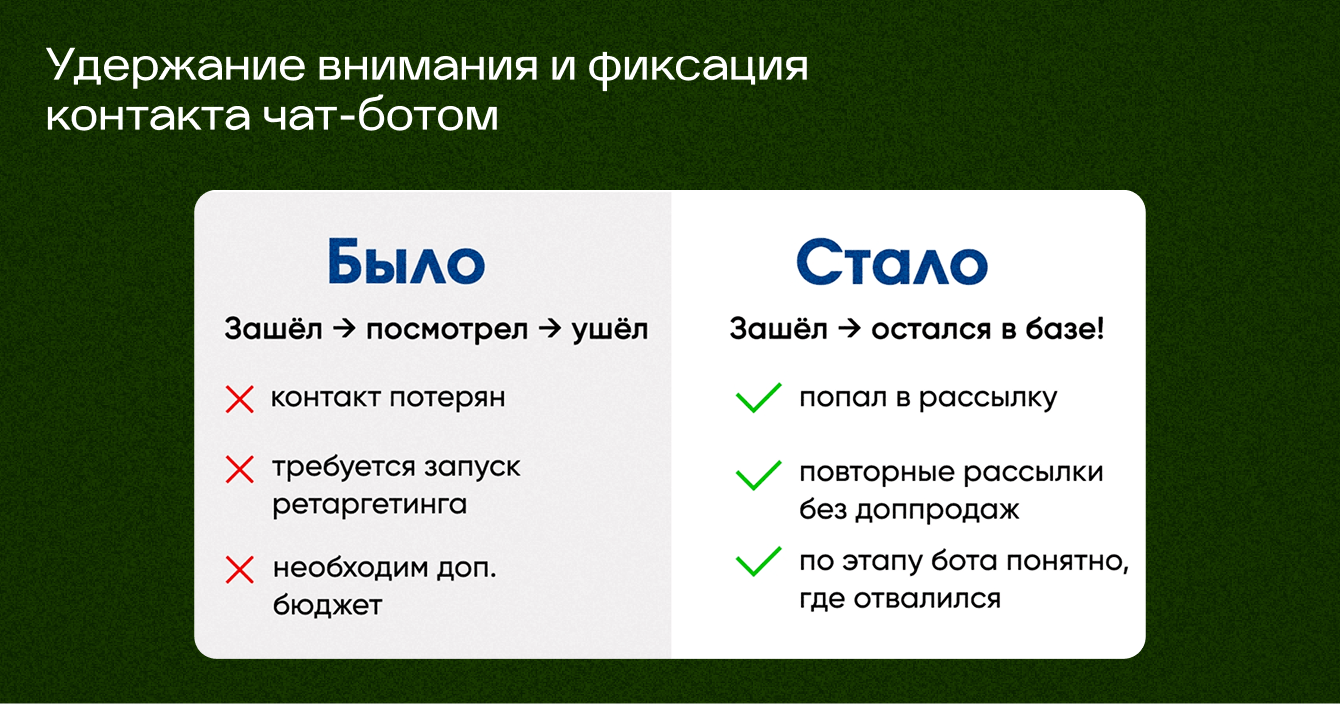 Удержание внимания и фиксация контакта чат-ботом

Было

Зашёл → посмотрел → ушёл

контакт потерян

требуется запуск ретаргетинга

необходим доп. бюджет

Стало

Зашёл → остался в базе!

попал в рассылку

повторные рассылки без доппродаж

по этапу бота понятно, где отвалился